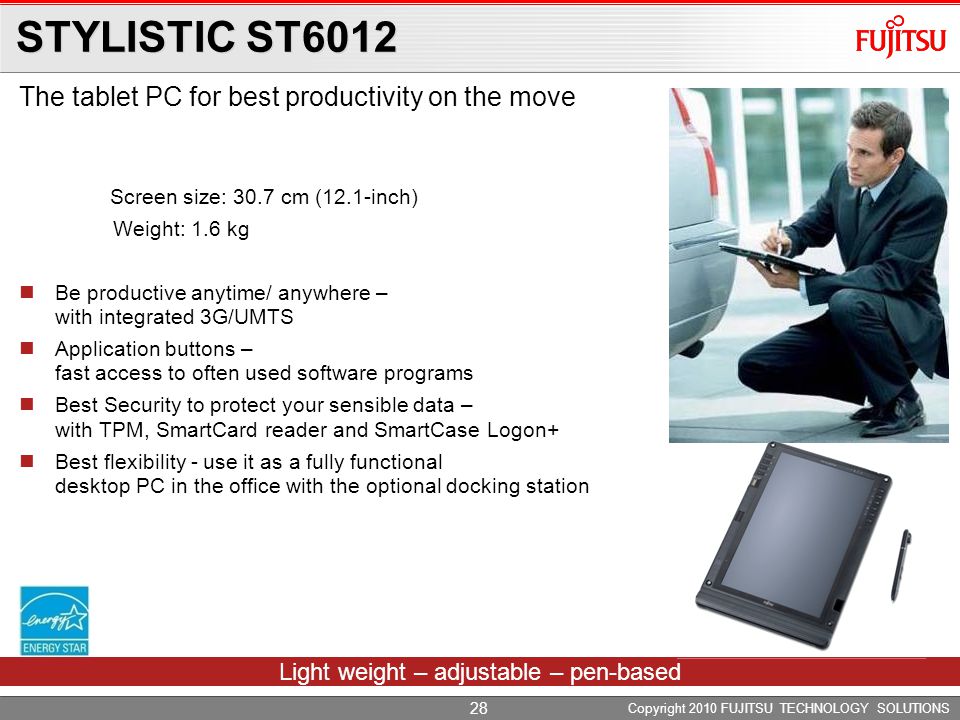 STYLISTIC ST6012

FUJITSU

The tablet PC for best productivity on the move

Screen size: 30.7 cm (12.1-inch)
Weight: 1.6 kg

Be productive anytime/ anywhere – with integrated 3G/UMTS

Application buttons – fast access to often used software programs

Best Security to protect your sensible data – with TPM, SmartCard reader and SmartCase Logon+

Best flexibility - use it as a fully functional desktop PC in the office with the optional docking station

energy
ENERGY STAR

Light weight – adjustable – pen-based

28

Copyright 2010 FUJITSU TECHNOLOGY SOLUTIONS